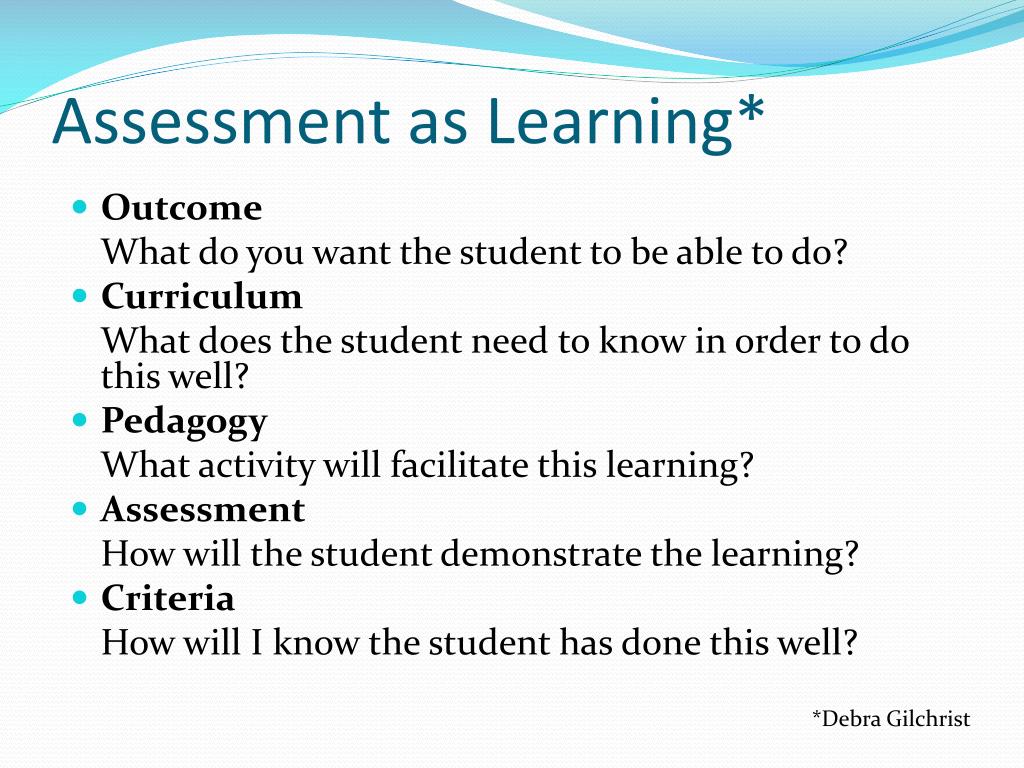 Assessment as Learning*

Outcome
What do you want the student to be able to do?

Curriculum
What does the student need to know in order to do this well?

Pedagogy
What activity will facilitate this learning?

Assessment
How will the student demonstrate the learning?

Criteria
How will I know the student has done this well?

*Debra Gilchrist